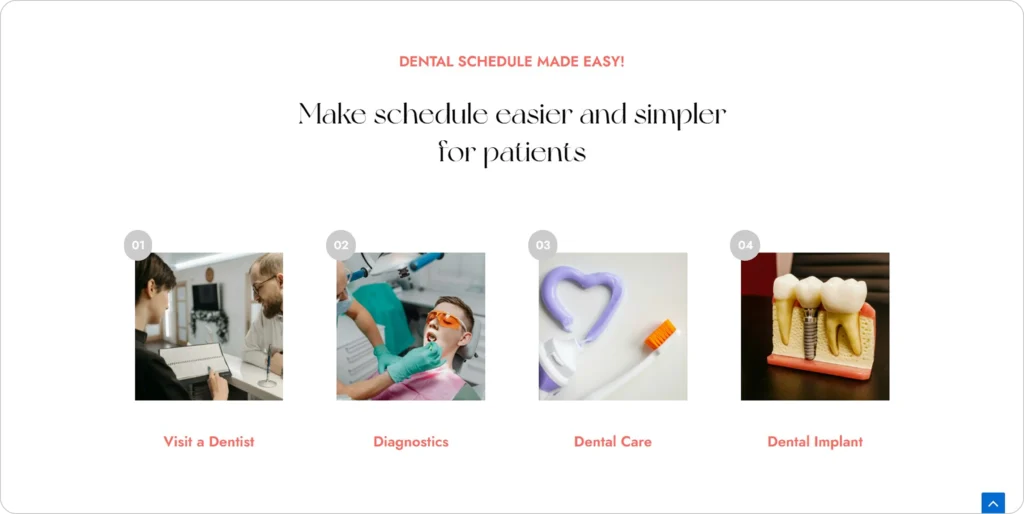 DENTAL SCHEDULE MADE EASY!

Make schedule easier and simpler for patients

01

Visit a Dentist

02

Diagnostics

03

Dental Care

04

Dental Implant